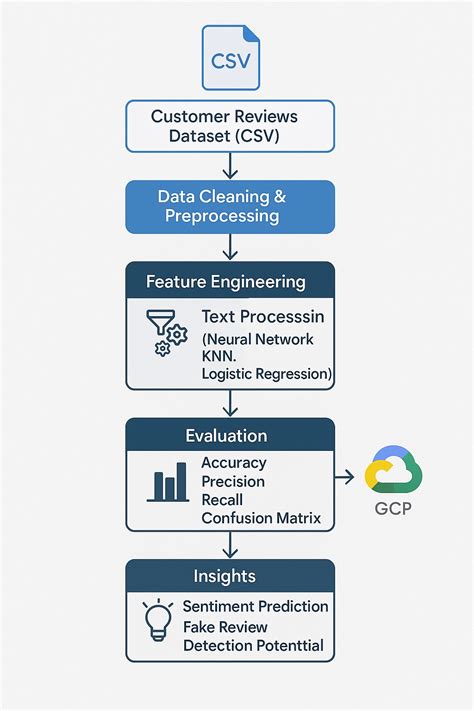 CSV

Customer Reviews Dataset (CSV)

Data Cleaning & Preprocessing

Feature Engineering

Text Processsin
(Neural Network
KNN.
Logistic Regression)

Evaluation

Accuracy
Precision
Recall
Confusion Matrix

GCP

Insights

Sentiment Prediction
Fake Review
Detection Potenttial